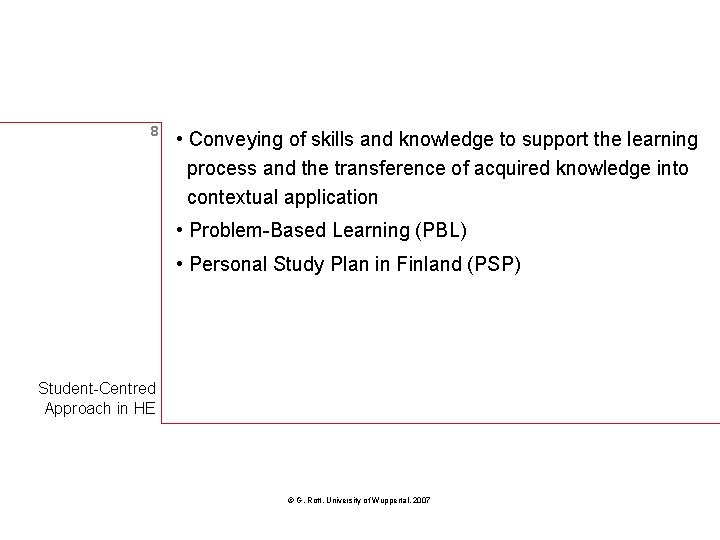 8

• Conveying of skills and knowledge to support the learning process and the transference of acquired knowledge into contextual application

• Problem-Based Learning (PBL)

• Personal Study Plan in Finland (PSP)

Student-Centred Approach in HE

© G. Rott. University of Wuppertal. 2007